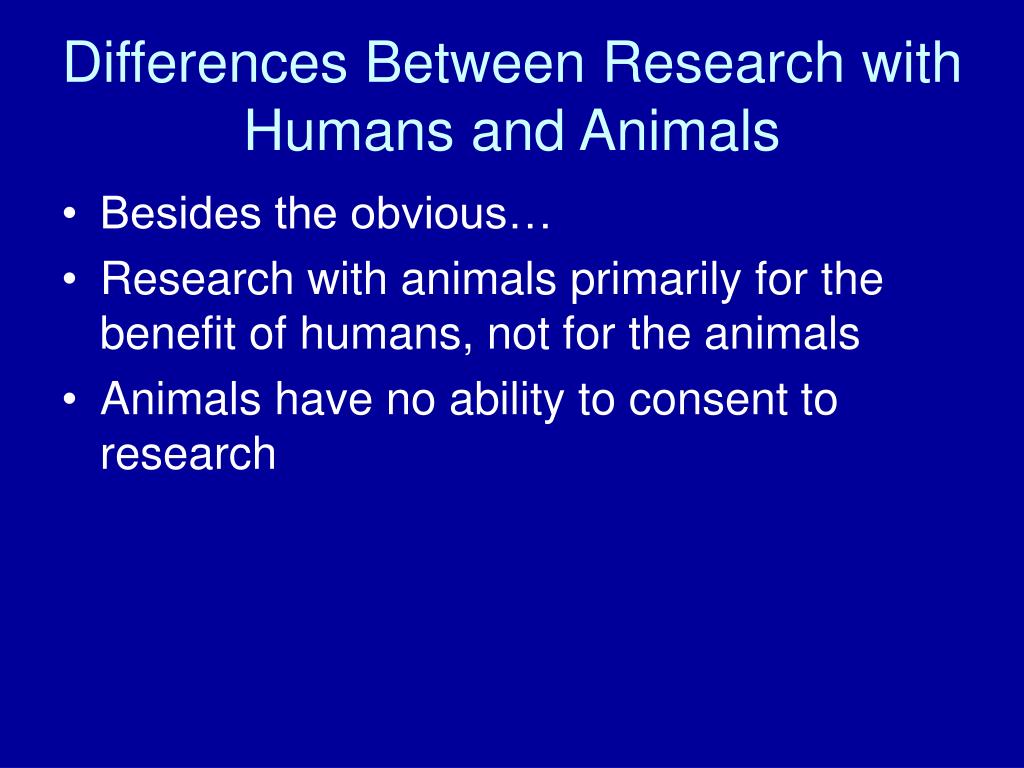 Differences Between Research with Humans and Animals

• Besides the obvious…
• Research with animals primarily for the benefit of humans, not for the animals
• Animals have no ability to consent to research